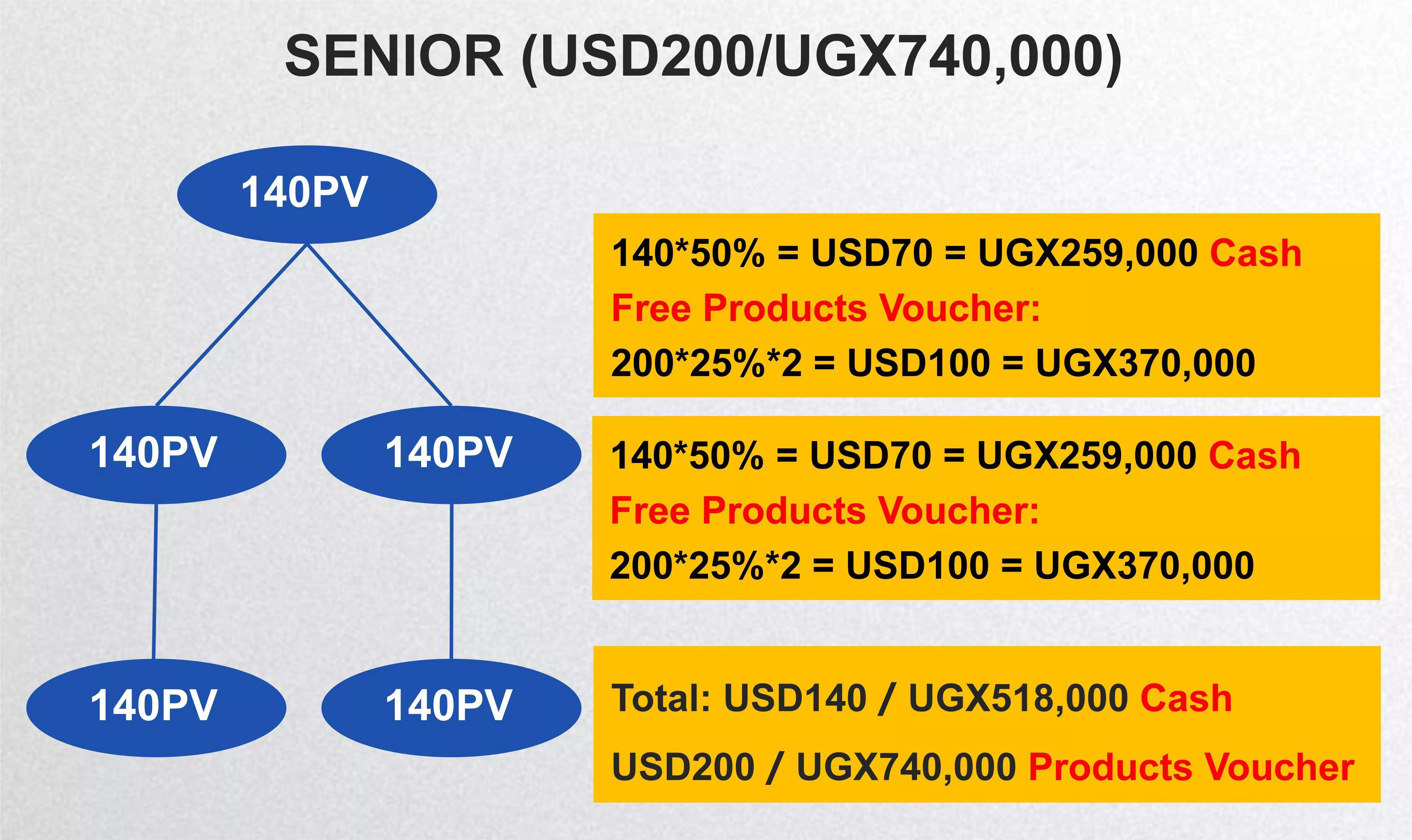 SENIOR (USD200/UGX740,000)

140PV

140PV

140PV

140PV

140PV

140*50% = USD70 = UGX259,000 Cash
Free Products Voucher:
200*25%*2 = USD100 = UGX370,000

140*50% = USD70 = UGX259,000 Cash
Free Products Voucher:
200*25%*2 = USD100 = UGX370,000

Total: USD140 / UGX518,000 Cash
USD200 / UGX740,000 Products Voucher